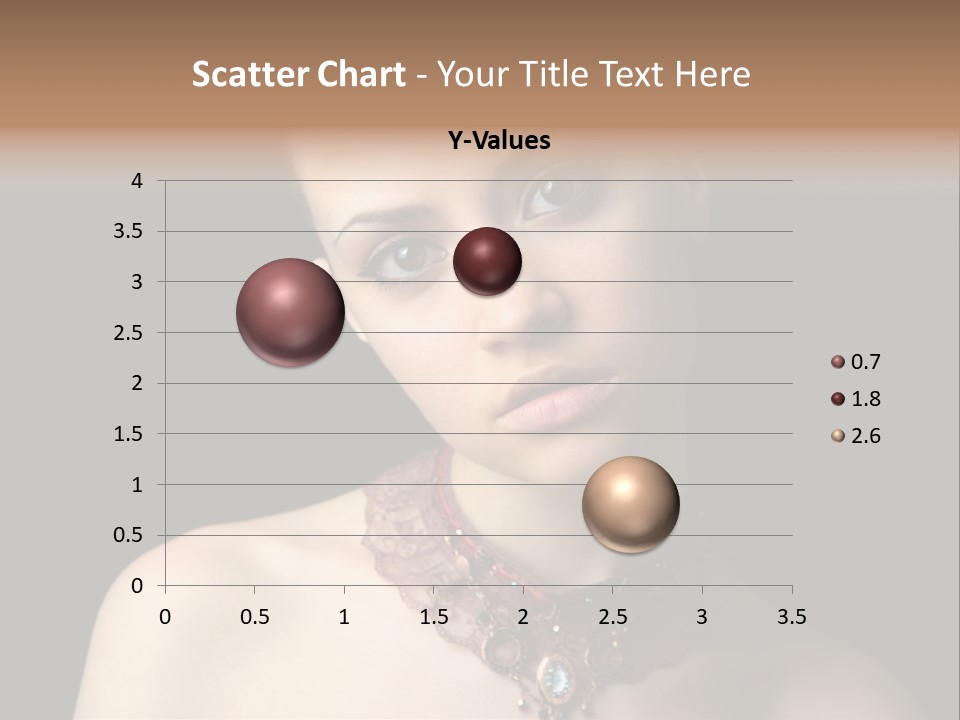 Scatter Chart - Your Title Text Here

Y-Values

4
3.5
3
2.5
2
1.5
1
0.5
0

0 0.5 1 1.5 2 2.5 3 3.5

0.7
1.8
2.6